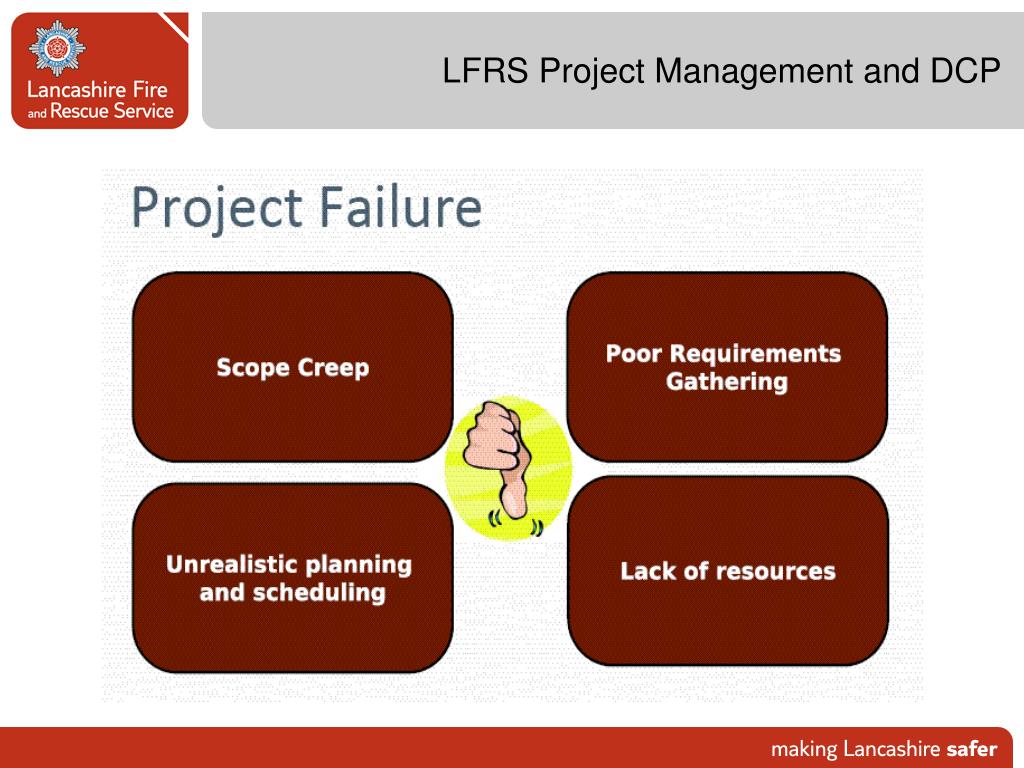 Lancashire Fire and Rescue Service

LFRS Project Management and DCP

Project Failure

Scope Creep

Poor Requirements Gathering

Unrealistic planning and scheduling

Lack of resources

making Lancashire safer